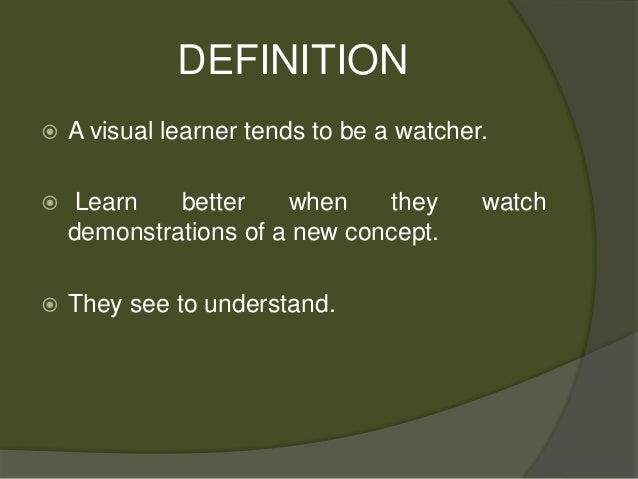 DEFINITION

A visual learner tends to be a watcher.

Learn better when they watch demonstrations of a new concept.

They see to understand.